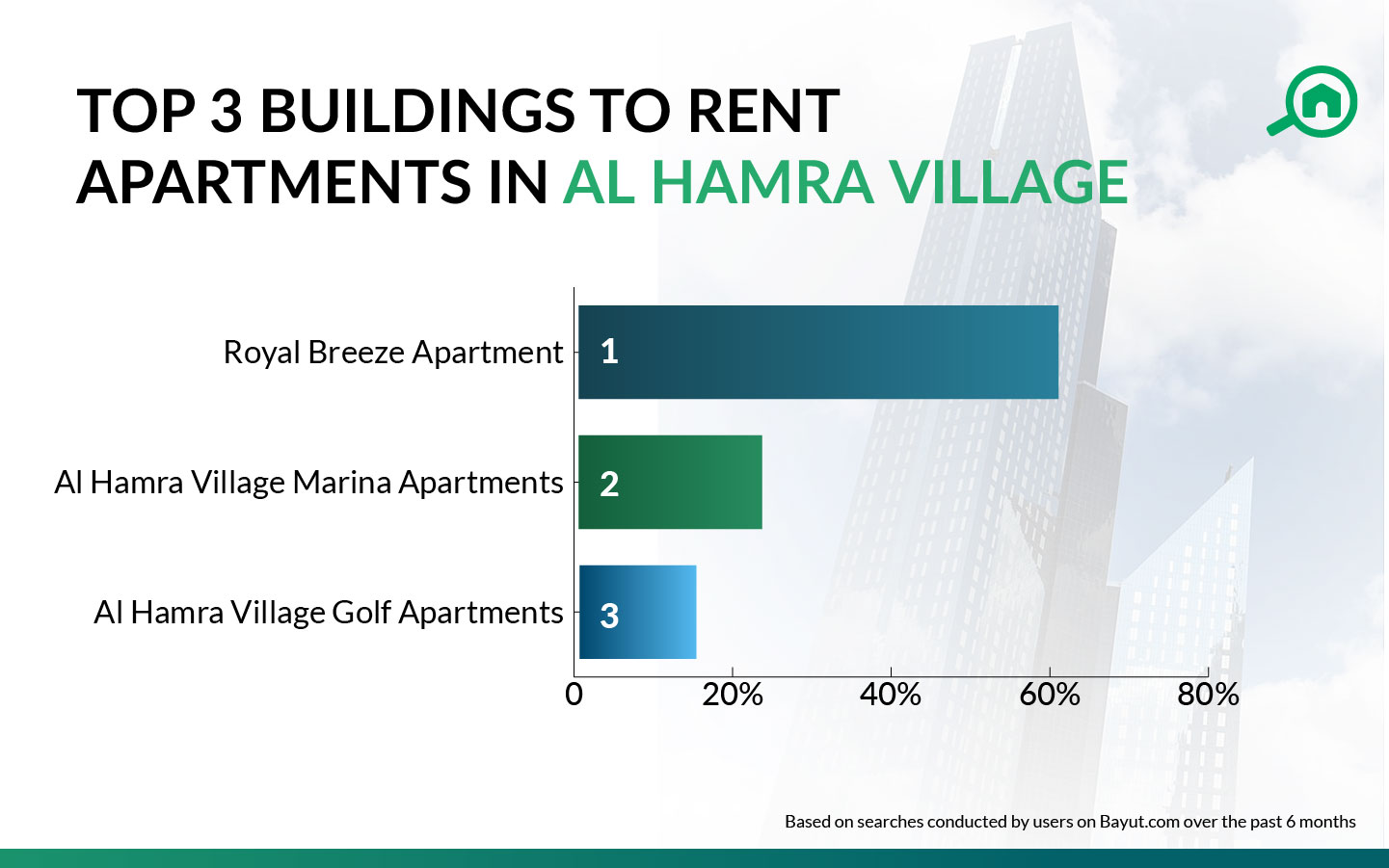 TOP 3 BUILDINGS TO RENT APARTMENTS IN AL HAMRA VILLAGE

Royal Breeze Apartment 1
Al Hamra Village Marina Apartments 2
Al Hamra Village Golf Apartments 3

0 20% 40% 60% 80%

Based on searches conducted by users on Bayut.com over the past 6 months